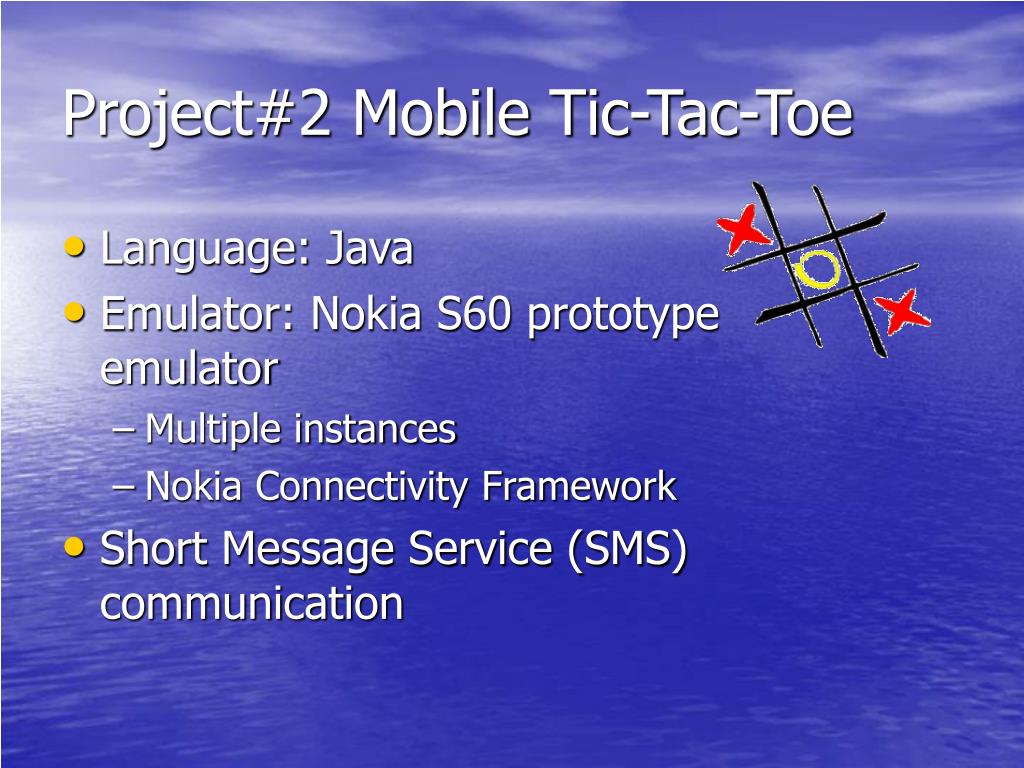 Project#2 Mobile Tic-Tac-Toe

• Language: Java
• Emulator: Nokia S60 prototype emulator
– Multiple instances
– Nokia Connectivity Framework
• Short Message Service (SMS) communication